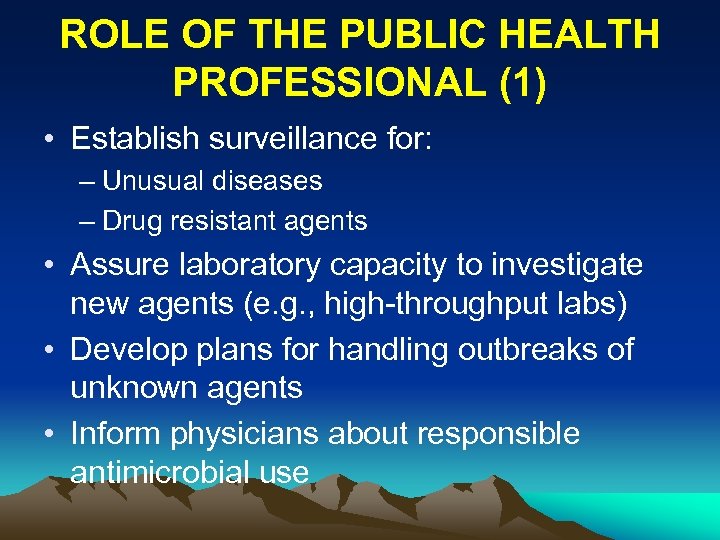 ROLE OF THE PUBLIC HEALTH PROFESSIONAL (1)

• Establish surveillance for:
– Unusual diseases
– Drug resistant agents
• Assure laboratory capacity to investigate new agents (e.g., high-throughput labs)
• Develop plans for handling outbreaks of unknown agents
• Inform physicians about responsible antimicrobial use